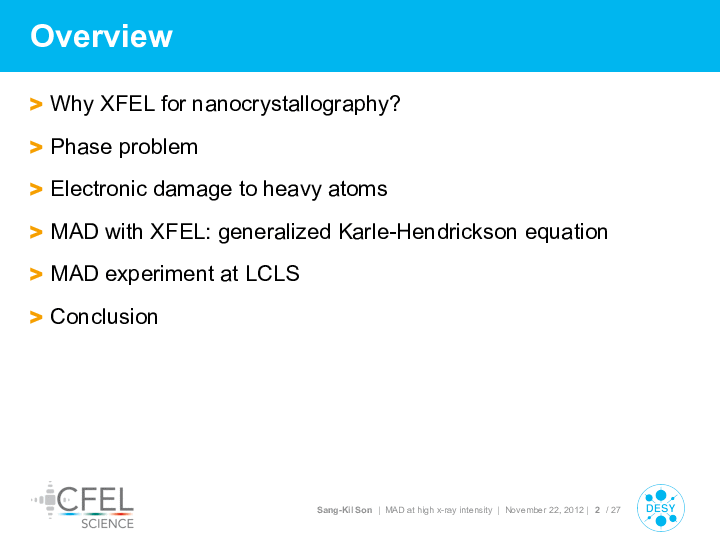 Overview

> Why XFEL for nanocrystallography?

> Phase problem

> Electronic damage to heavy atoms

> MAD with XFEL: generalized Karle-Hendrickson equation

> MAD experiment at LCLS

> Conclusion

CFEL SCIENCE

Sang-Kil Son | MAD at high x-ray intensity | November 22, 2012 | 2 / 27

DESY